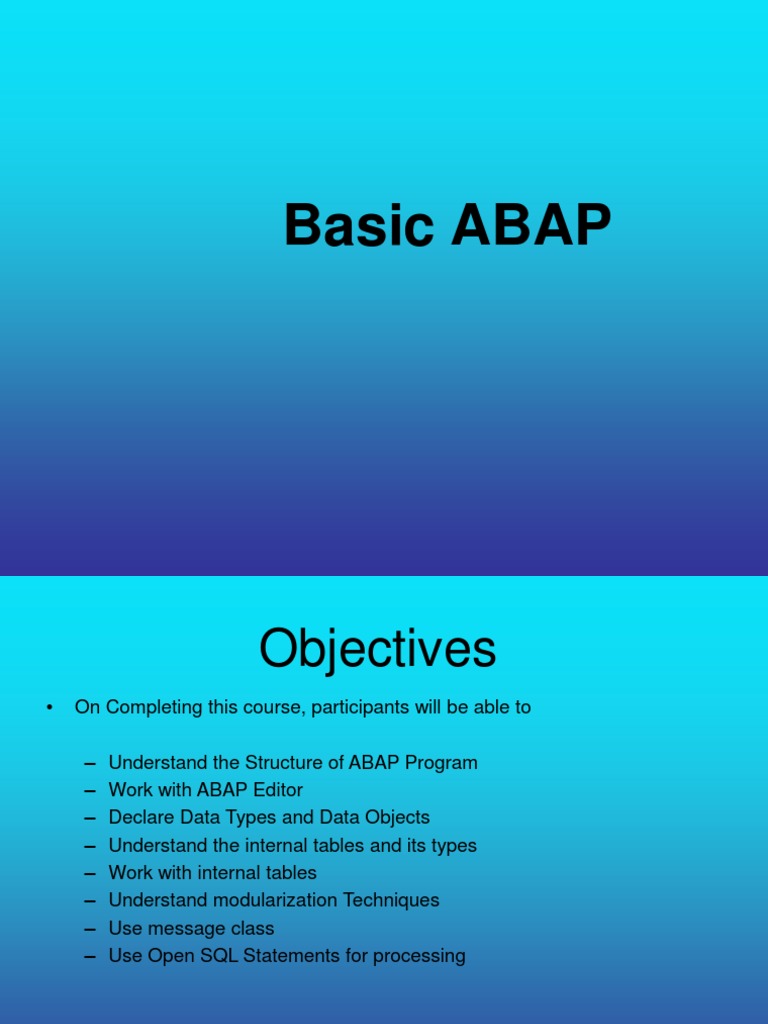 Basic ABAP

Objectives

• On Completing this course, participants will be able to

– Understand the Structure of ABAP Program
– Work with ABAP Editor
– Declare Data Types and Data Objects
– Understand the internal tables and its types
– Work with internal tables
– Understand modularization Techniques
– Use message class
– Use Open SQL Statements for processing